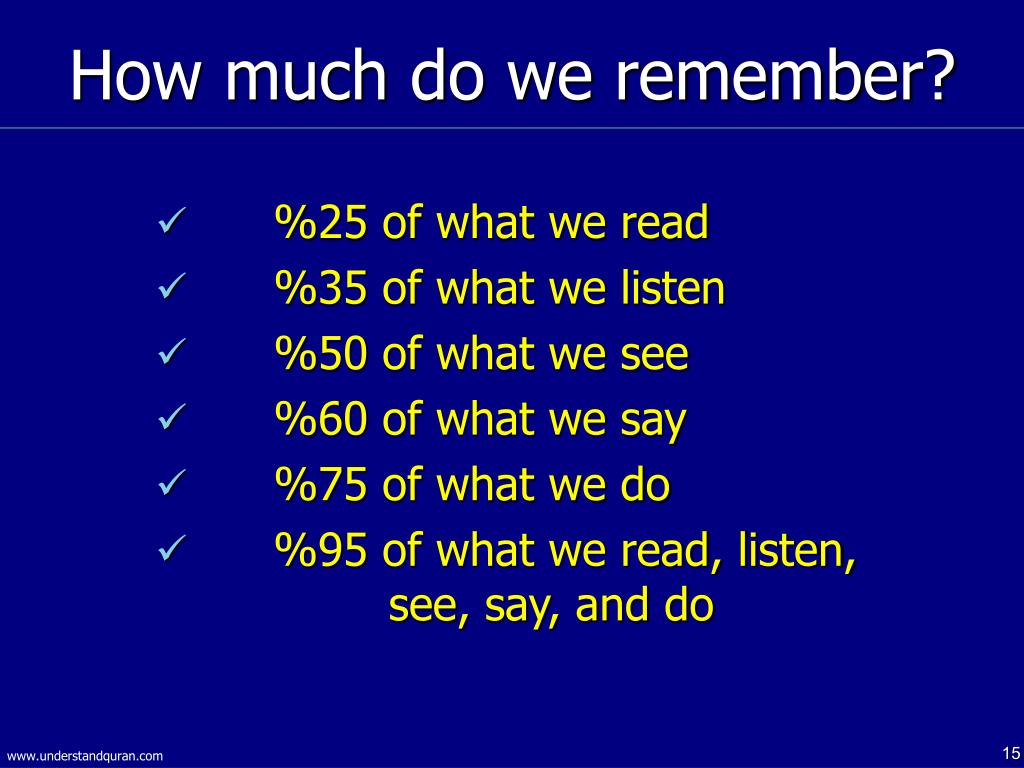 How much do we remember?

✓ %25 of what we read
✓ %35 of what we listen
✓ %50 of what we see
✓ %60 of what we say
✓ %75 of what we do
✓ %95 of what we read, listen, see, say, and do

www.understandquran.com

15